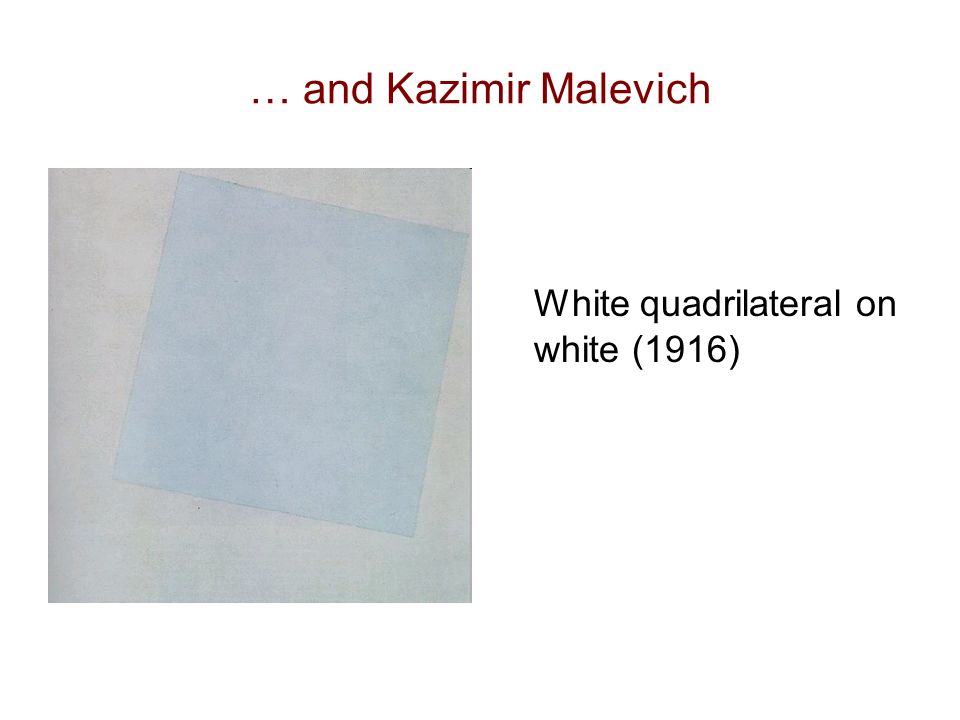 … and Kazimir Malevich

White quadrilateral on white (1916)